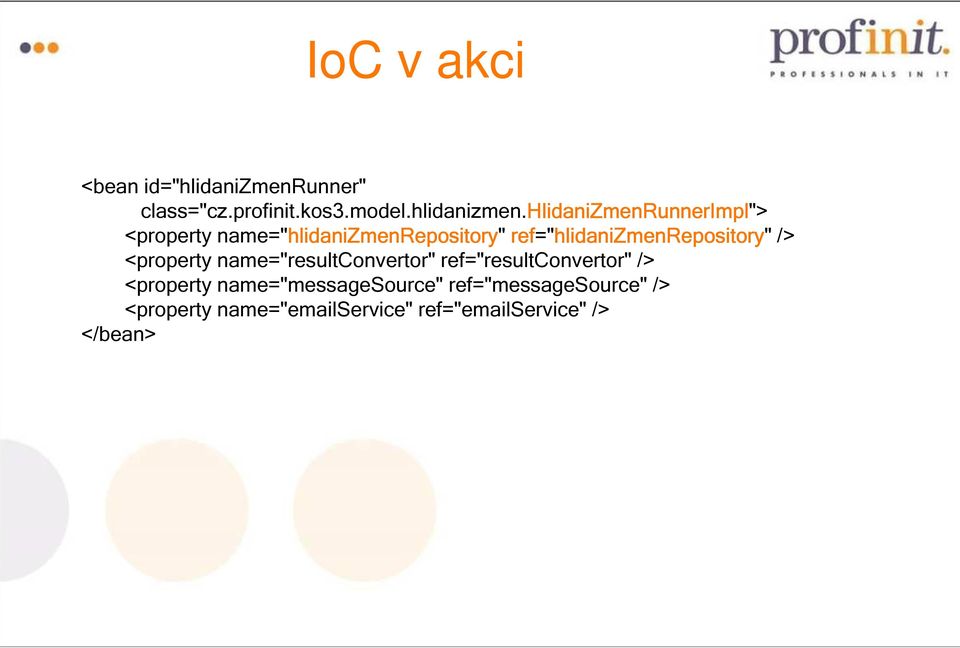 IoC v akci

profinit.
PROFESSIONALS IN IT

<bean id="hlidaniZmenRunner"
class="cz.profinit.kos3.model.hlidanizmen.HlidaniZmenRunnerImpl">
<property name="hlidaniZmenRepository" ref="hlidaniZmenRepository" />
<property name="resultConvertor" ref="resultConvertor" />
<property name="messageSource" ref="messageSource" />
<property name="emailService" ref="emailService" />
</bean>